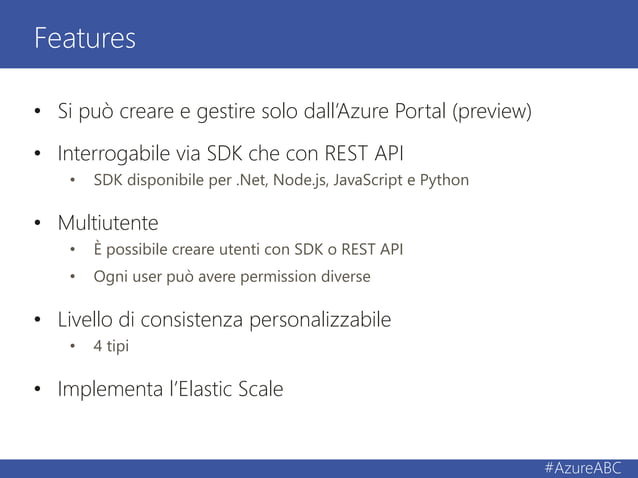 Features

• Si può creare e gestire solo dall'Azure Portal (preview)

• Interrogabile via SDK che con REST API
  • SDK disponibile per .Net, Node.js, JavaScript e Python

• Multiutente
  • È possibile creare utenti con SDK o REST API
  • Ogni user può avere permission diverse

• Livello di consistenza personalizzabile
  • 4 tipi

• Implementa l'Elastic Scale

#AzureABC